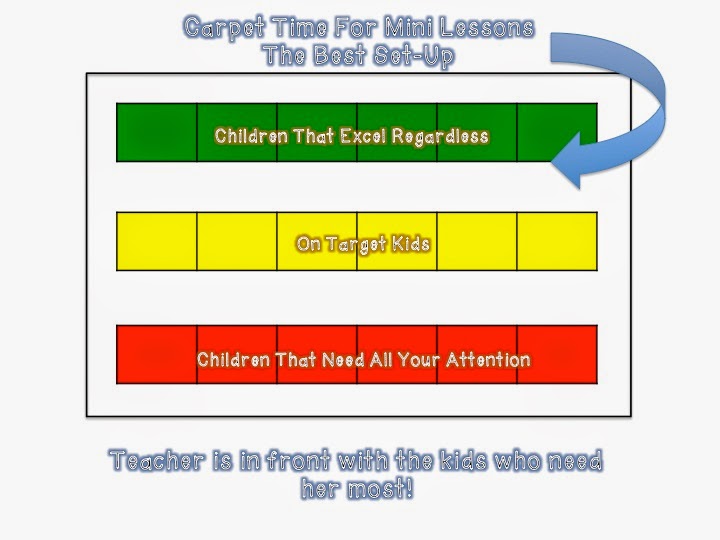 Carpet Time For Mini Lessons
The Best Set-Up

Children That Excel Regardless

On Target Kids

Children That Need All Your Attention

Teacher is in front with the kids who need her most!